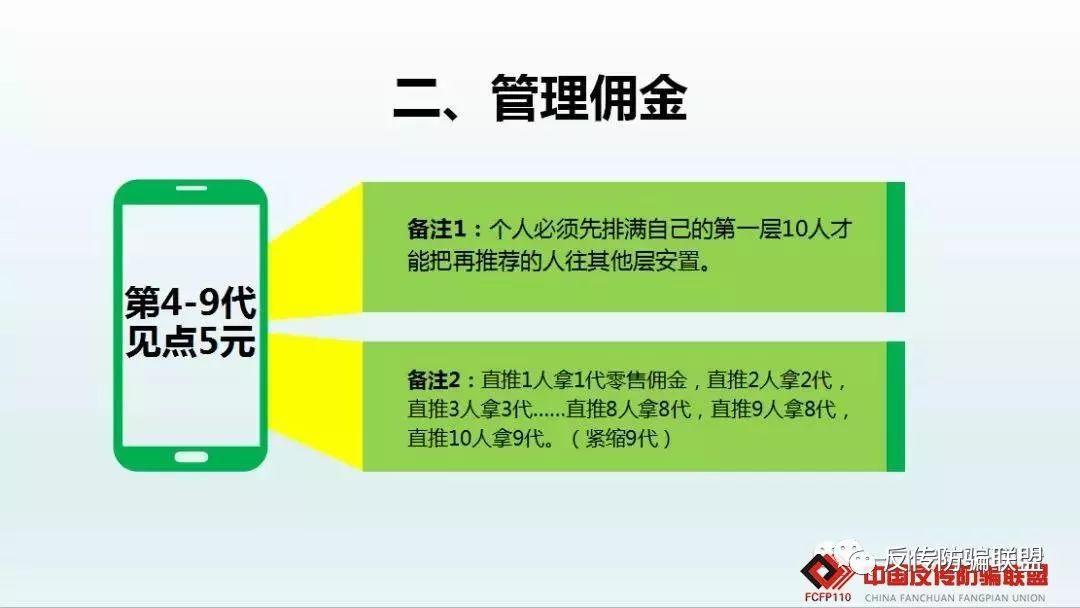 二、管理佣金

第4-9代
见点5元

备注1：个人必须先排满自己的第一层10人才能把再推荐的人往其他层安置。

备注2：直推1人拿1代零售佣金，直推2人拿2代，直推3人拿3代……直推8人拿8代，直推9人拿8代，直推10人拿9代。（紧缩9代）

反传防骗联盟

FCFP110 中国反传防骗联盟 CHINA FANCHUAN FANGPIAN UNION